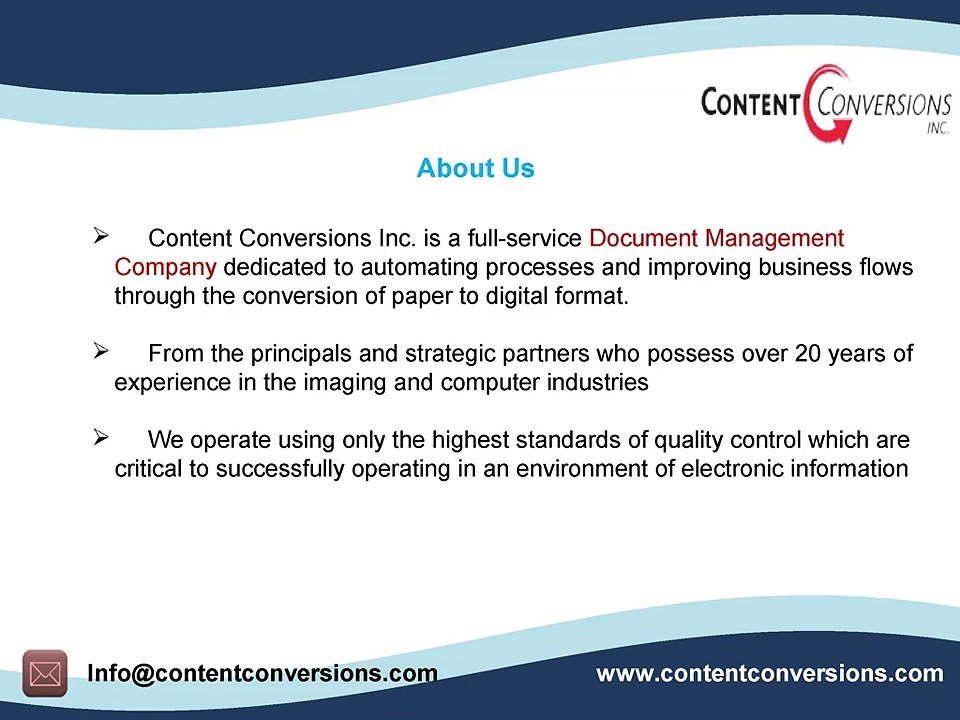 CONTENT CONVERSIONS INC.

About Us

➢ Content Conversions Inc. is a full-service Document Management Company dedicated to automating processes and improving business flows through the conversion of paper to digital format.

➢ From the principals and strategic partners who possess over 20 years of experience in the imaging and computer industries

➢ We operate using only the highest standards of quality control which are critical to successfully operating in an environment of electronic information

Info@contentconversions.com

www.contentconversions.com